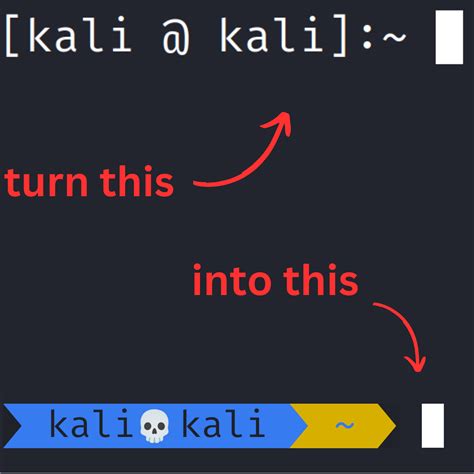 [kali @ kali]:~

turn this

into this

kali💀kali ~